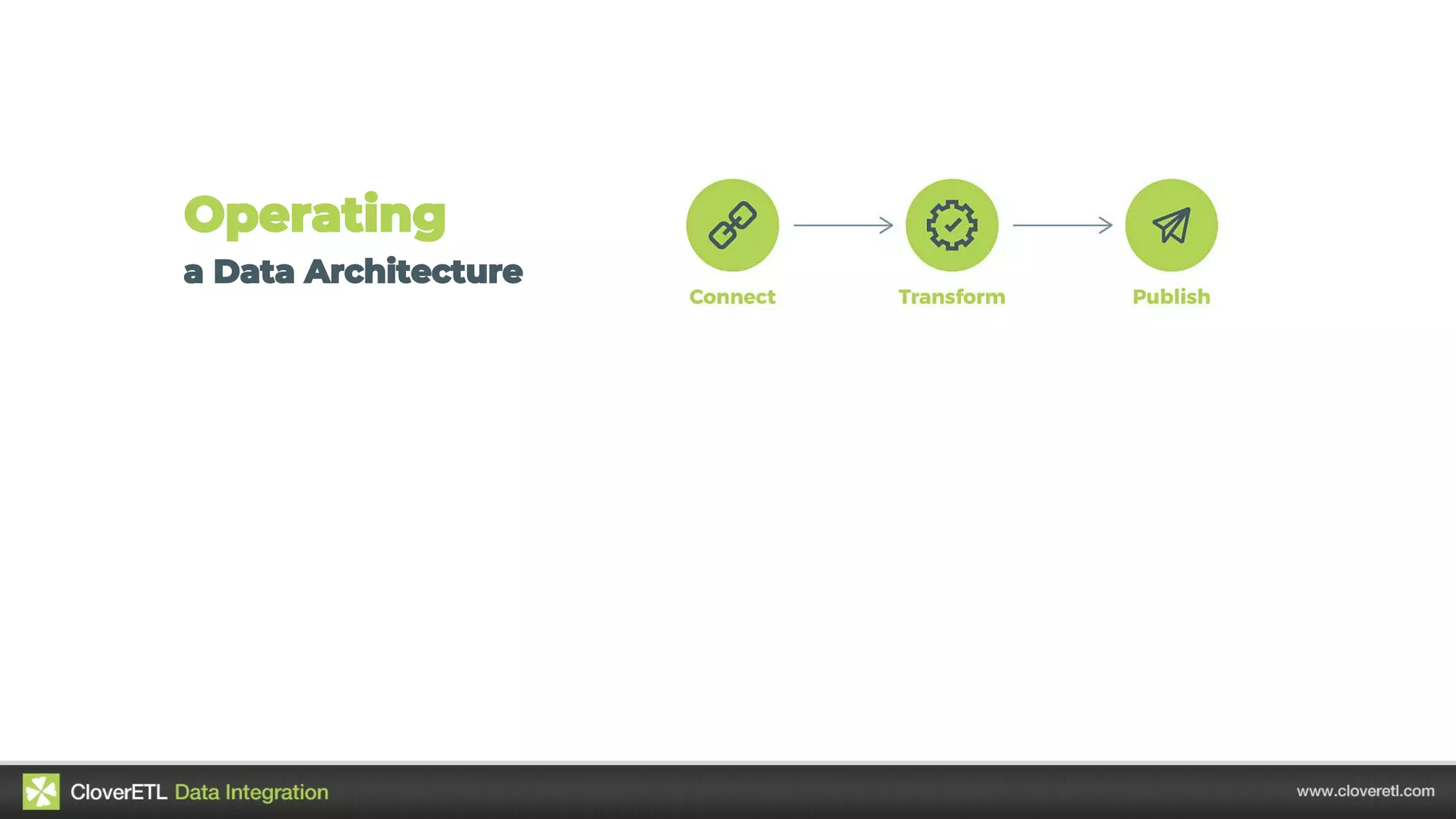 Operating
a Data Architecture

Connect

Transform

Publish

CloverETL Data Integration

www.cloveretl.com